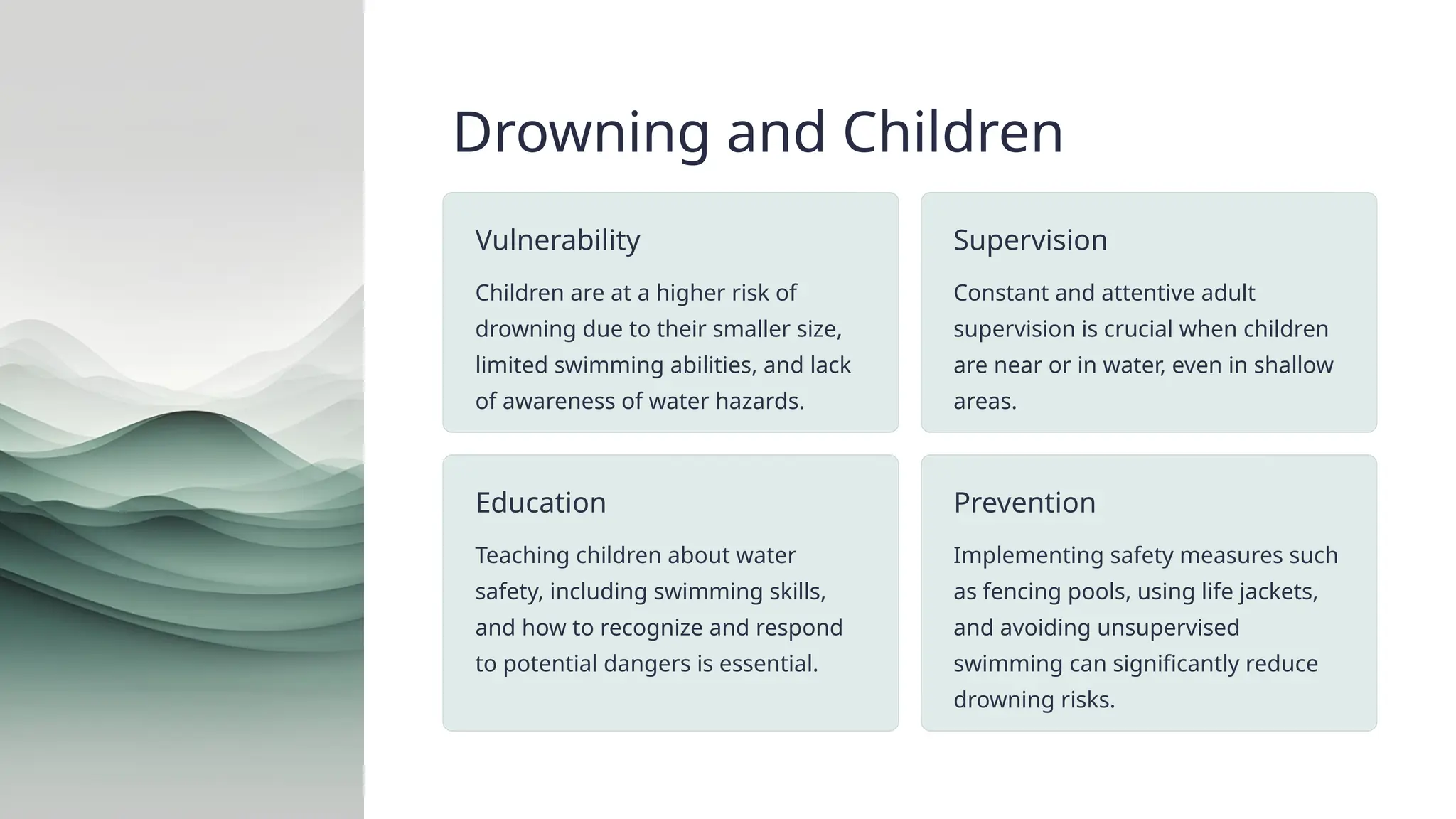 Drowning and Children

Vulnerability

Children are at a higher risk of drowning due to their smaller size, limited swimming abilities, and lack of awareness of water hazards.

Supervision

Constant and attentive adult supervision is crucial when children are near or in water, even in shallow areas.

Education

Teaching children about water safety, including swimming skills, and how to recognize and respond to potential dangers is essential.

Prevention

Implementing safety measures such as fencing pools, using life jackets, and avoiding unsupervised swimming can significantly reduce drowning risks.